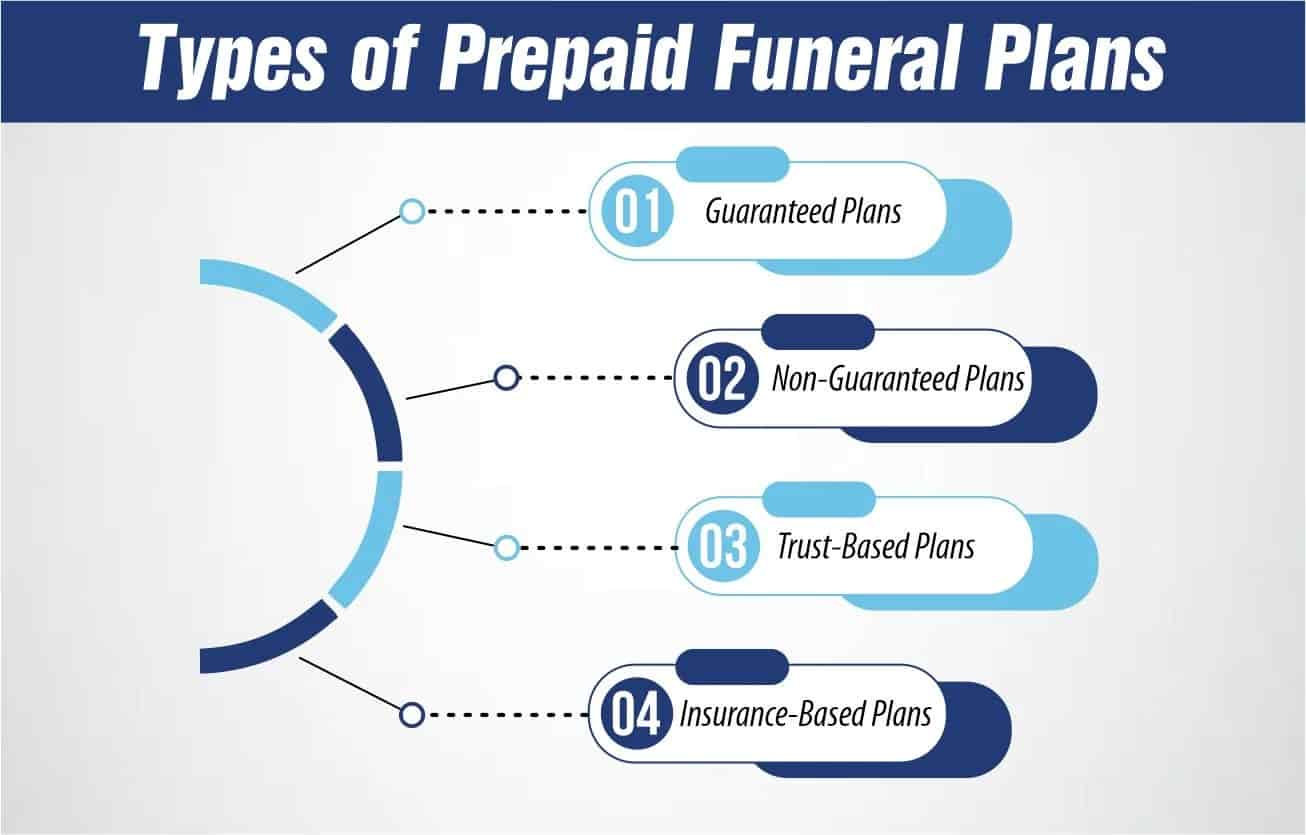 Types of Prepaid Funeral Plans

01 Guaranteed Plans

02 Non-Guaranteed Plans

03 Trust-Based Plans

04 Insurance-Based Plans